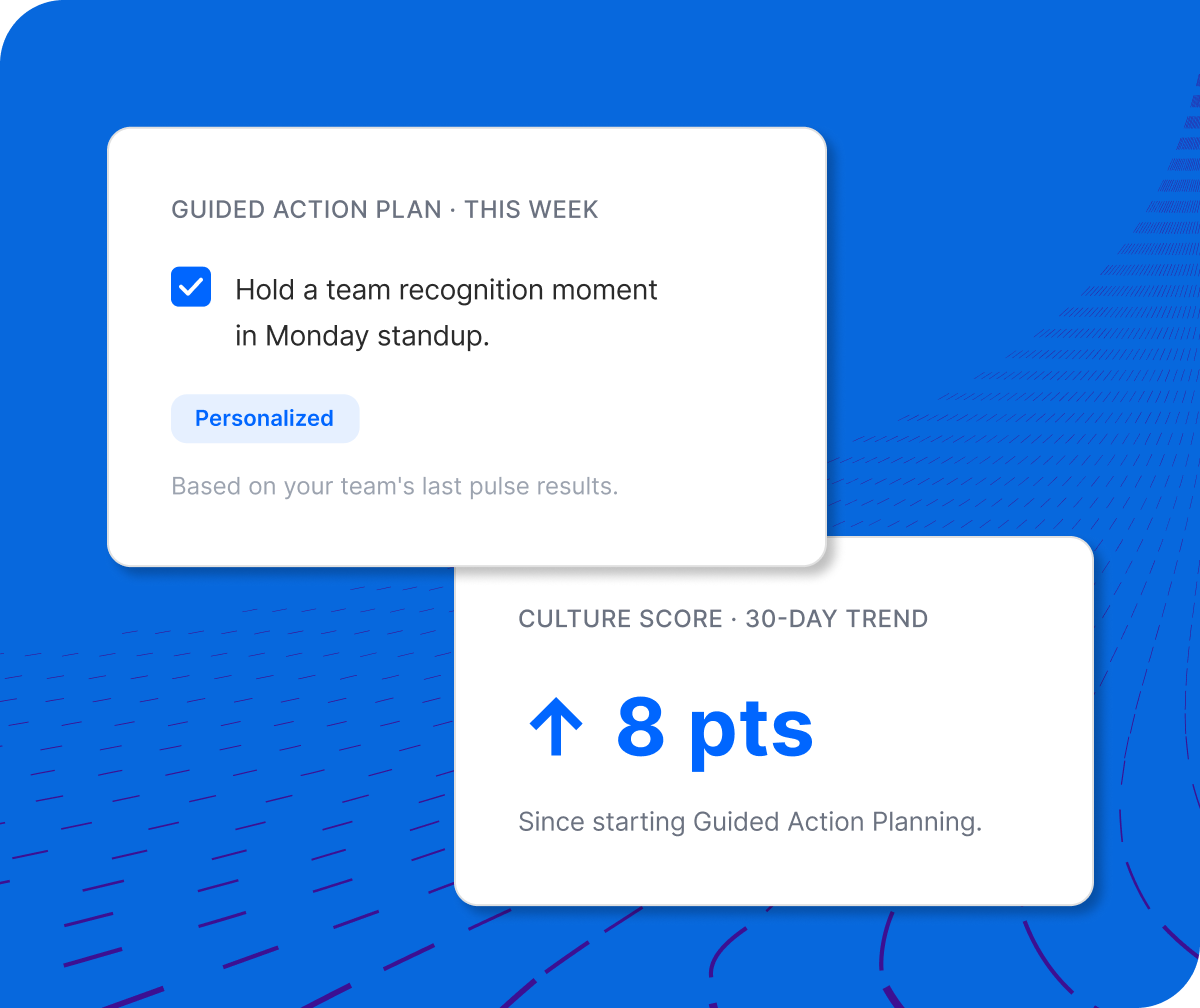 GUIDED ACTION PLAN · THIS WEEK

Hold a team recognition moment in Monday standup.

Personalized

Based on your team's last pulse results.

CULTURE SCORE · 30-DAY TREND

↑ 8 pts

Since starting Guided Action Planning.